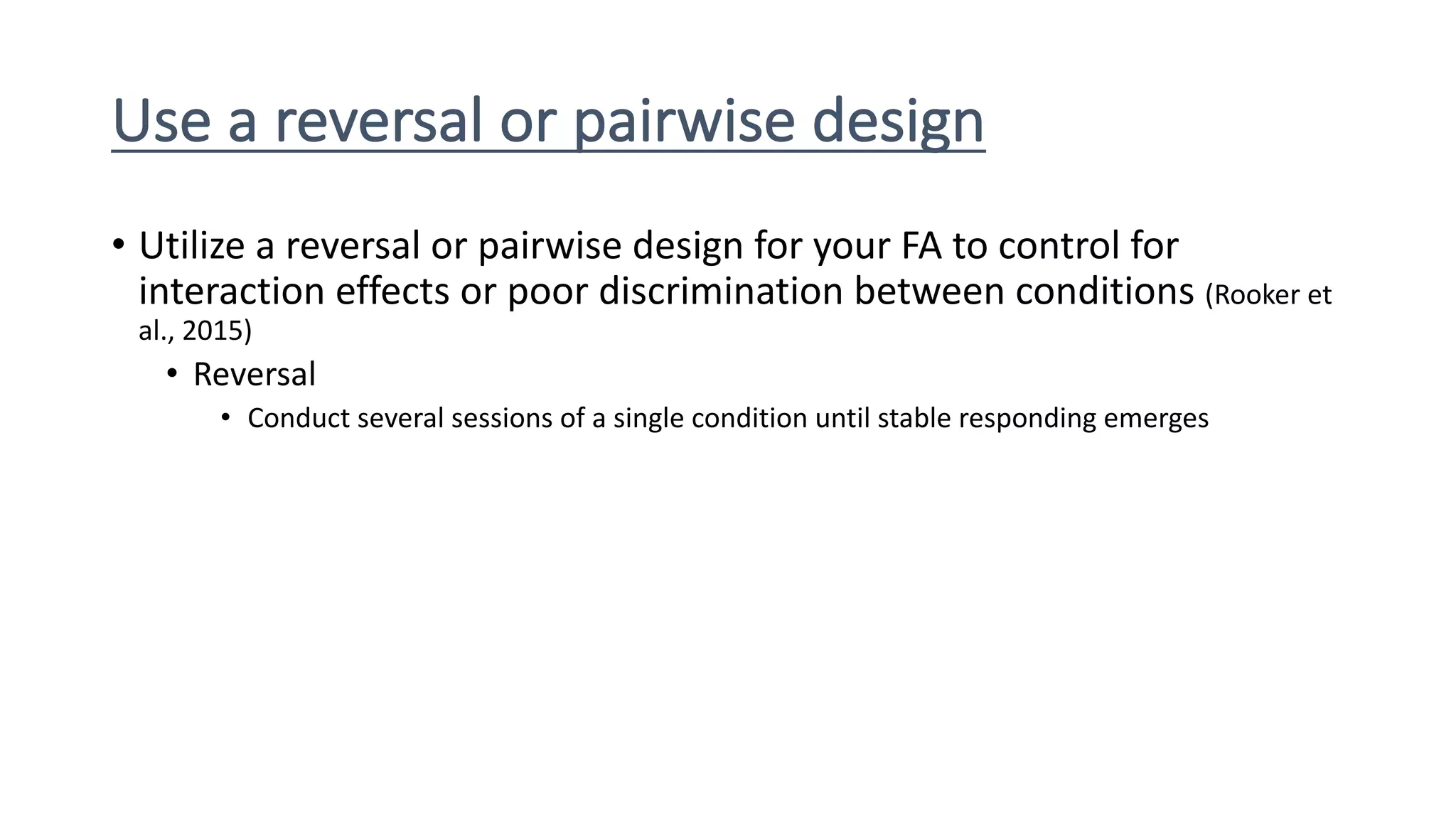 Use a reversal or pairwise design

• Utilize a reversal or pairwise design for your FA to control for interaction effects or poor discrimination between conditions (Rooker et al., 2015)

• Reversal

• Conduct several sessions of a single condition until stable responding emerges